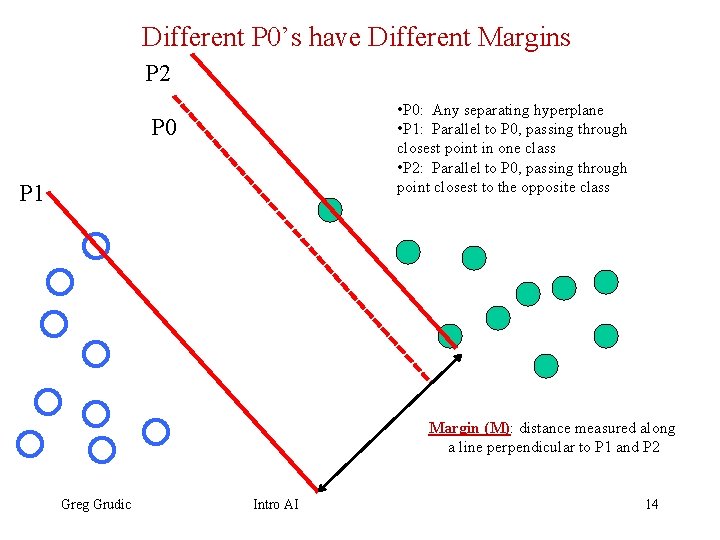 Different P0's have Different Margins

P2

P0

P1

•P0: Any separating hyperplane
•P1: Parallel to P0, passing through closest point in one class
•P2: Parallel to P0, passing through point closest to the opposite class

Margin (M): distance measured along a line perpendicular to P1 and P2

Greg Grudic

Intro AI

14